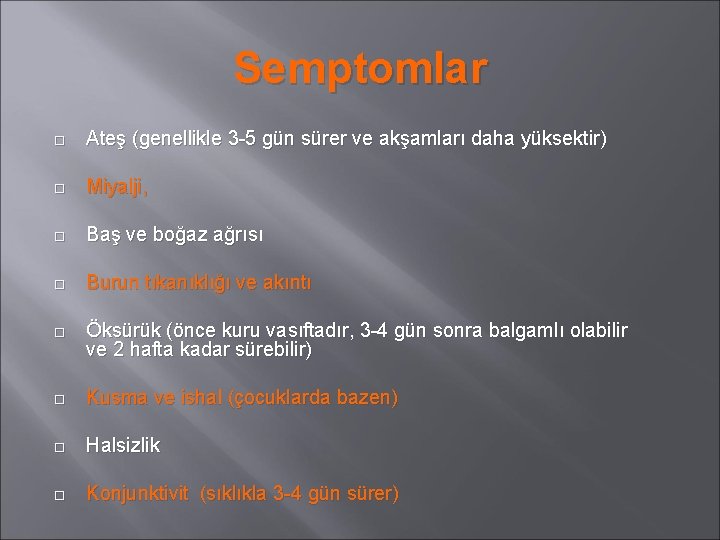 Semptomlar

Ateş (genellikle 3-5 gün sürer ve akşamları daha yüksektir)

Miyalji,

Baş ve boğaz ağrısı

Burun tıkanıklığı ve akıntı

Öksürük (önce kuru vasıftadır, 3-4 gün sonra balgamlı olabilir ve 2 hafta kadar sürebilir)

Kusma ve ishal (çocuklarda bazen)

Halsizlik

Konjunktivit (sıklıkla 3-4 gün sürer)